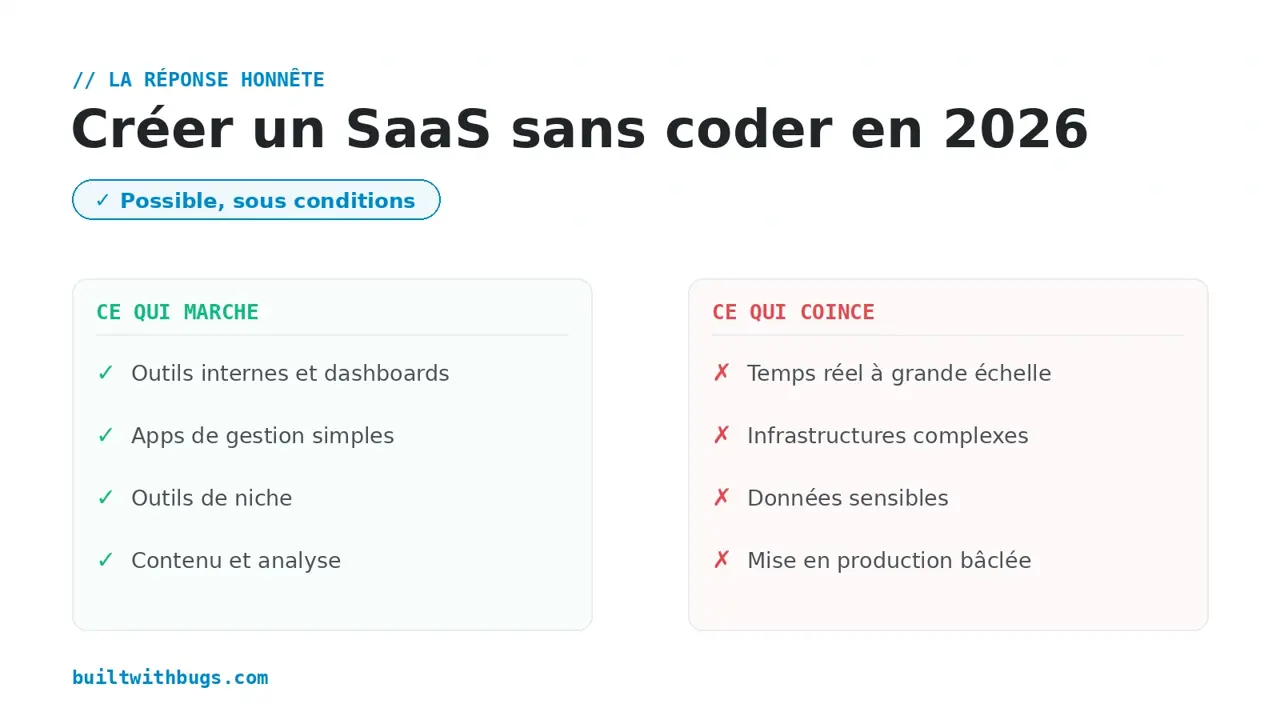 // LA RÉPONSE HONNÊTE

Créer un SaaS sans coder en 2026

✓ Possible, sous conditions

CE QUI MARCHE

✓ Outils internes et dashboards

✓ Apps de gestion simples

✓ Outils de niche

✓ Contenu et analyse

CE QUI COINCE

✗ Temps réel à grande échelle

✗ Infrastructures complexes

✗ Données sensibles

✗ Mise en production bâclée

builtwithbugs.com